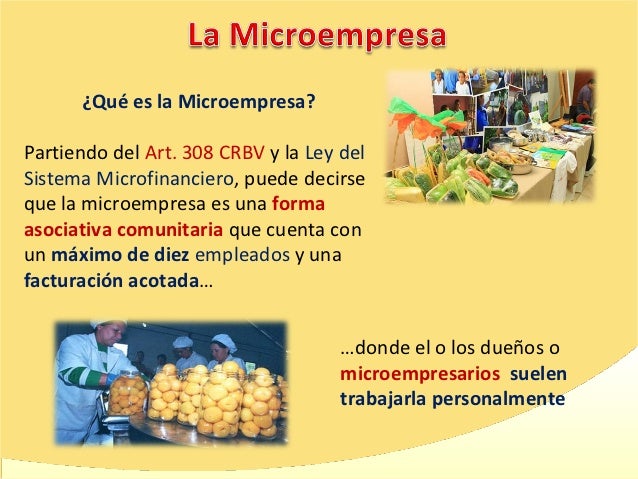 La Microempresa

¿Qué es la Microempresa?

Partiendo del Art. 308 CRBV y la Ley del Sistema Microfinanciero, puede decirse que la microempresa es una forma asociativa comunitaria que cuenta con un máximo de diez empleados y una facturación acotada…

…donde el o los dueños o microempresarios suelen trabajarla personalmente